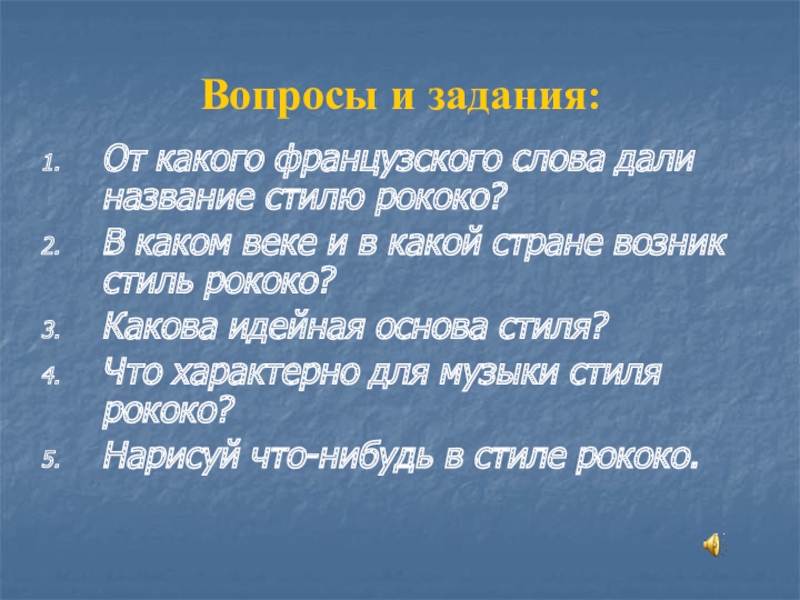 Вопросы и задания:

1. От какого французского слова дали название стилю рококо?
2. В каком веке и в какой стране возник стиль рококо?
3. Какова идейная основа стиля?
4. Что характерно для музыки стиля рококо?
5. Нарисуй что-нибудь в стиле рококо.